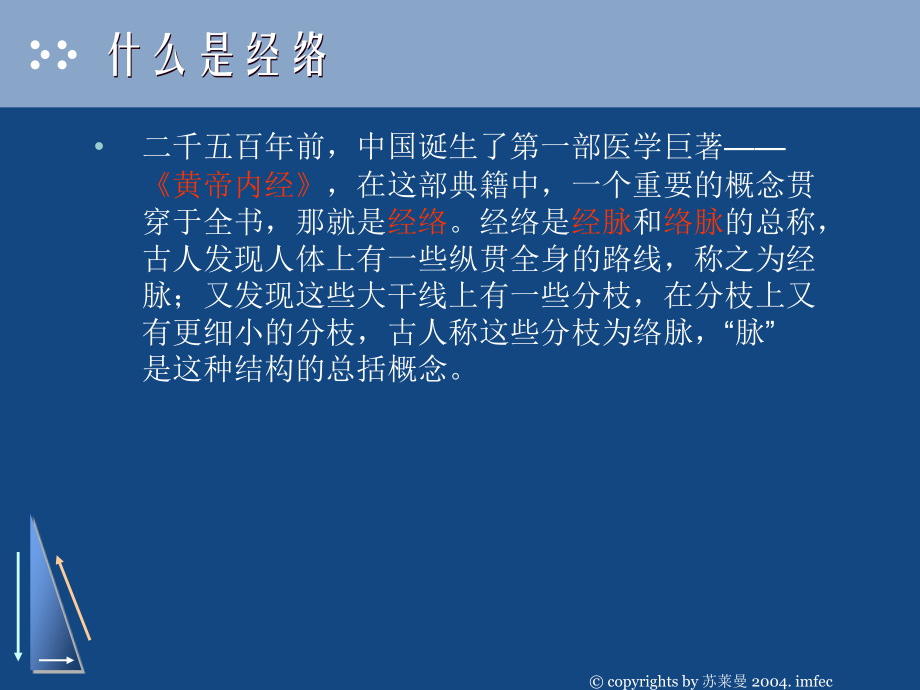 什么是经络

• 二千五百年前，中国诞生了第一部医学巨著——《黄帝内经》，在这部典籍中，一个重要的概念贯穿于全书，那就是经络。经络是经脉和络脉的总称，古人发现人体上有一些纵贯全身的路线，称之为经脉；又发现这些大干线上有一些分枝，在分枝上又有更细小的分枝，古人称这些分枝为络脉，“脉”是这种结构的总括概念。

© copyrights by 苏莱曼 2004. imfec